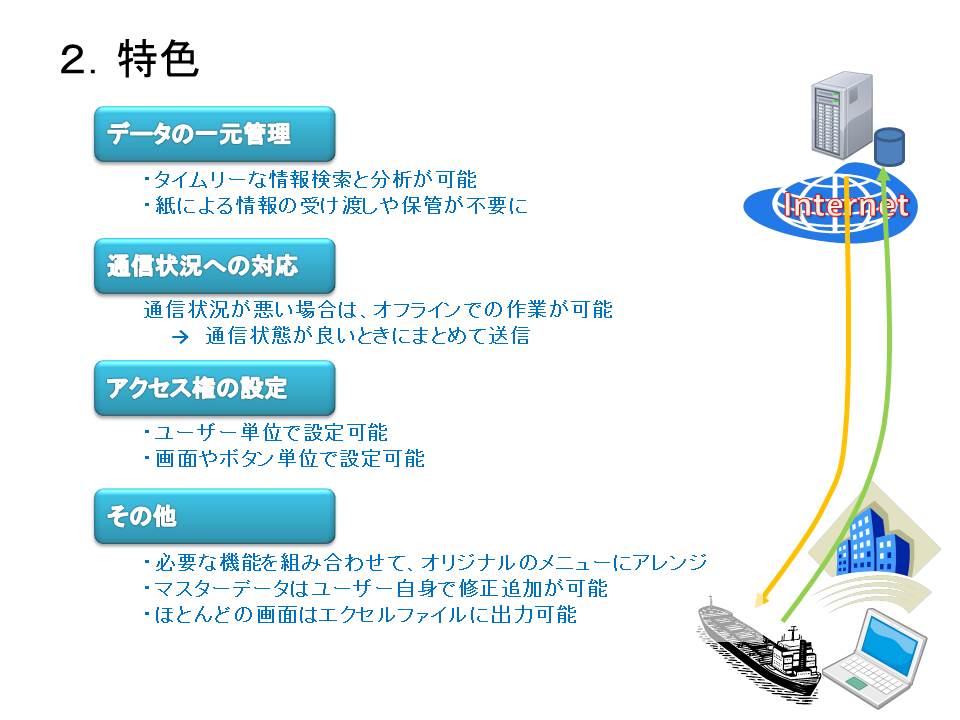 2. 特色

データの一元管理

・タイムリーな情報検索と分析が可能
・紙による情報の受け渡しや保管が不要に

通信状況への対応

通信状況が悪い場合は、オフラインでの作業が可能
→ 通信状態が良いときにまとめて送信

アクセス権の設定

・ユーザー単位で設定可能
・画面やボタン単位で設定可能

その他

・必要な機能を組み合わせて、オリジナルのメニューにアレンジ
・マスターデータはユーザー自身で修正追加が可能
・ほとんどの画面はエクセルファイルに出力可能

Internet